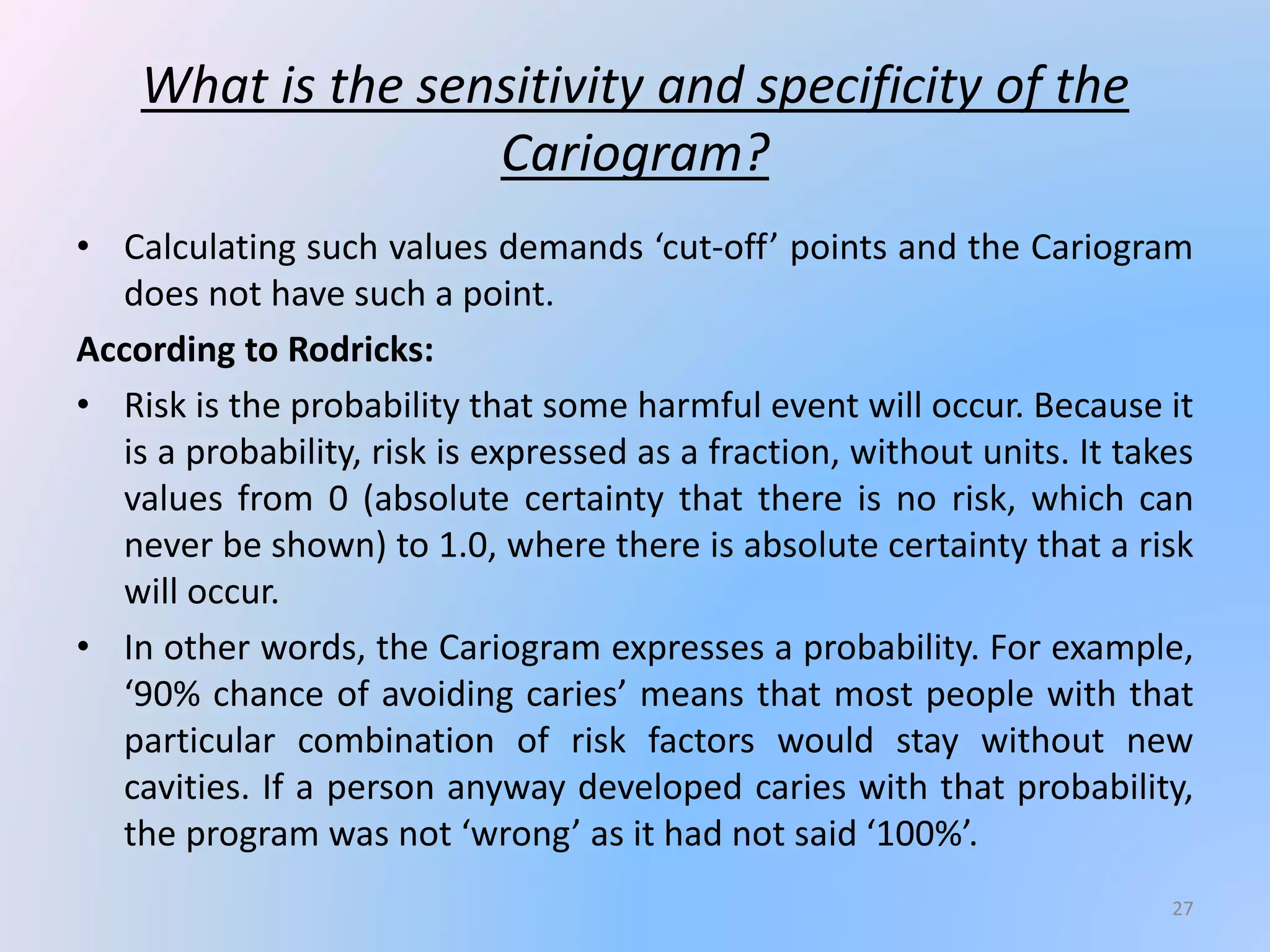 What is the sensitivity and specificity of the Cariogram?

• Calculating such values demands ‘cut-off’ points and the Cariogram does not have such a point.

According to Rodricks:

• Risk is the probability that some harmful event will occur. Because it is a probability, risk is expressed as a fraction, without units. It takes values from 0 (absolute certainty that there is no risk, which can never be shown) to 1.0, where there is absolute certainty that a risk will occur.

• In other words, the Cariogram expresses a probability. For example, ‘90% chance of avoiding caries’ means that most people with that particular combination of risk factors would stay without new cavities. If a person anyway developed caries with that probability, the program was not ‘wrong’ as it had not said ‘100%’.

27